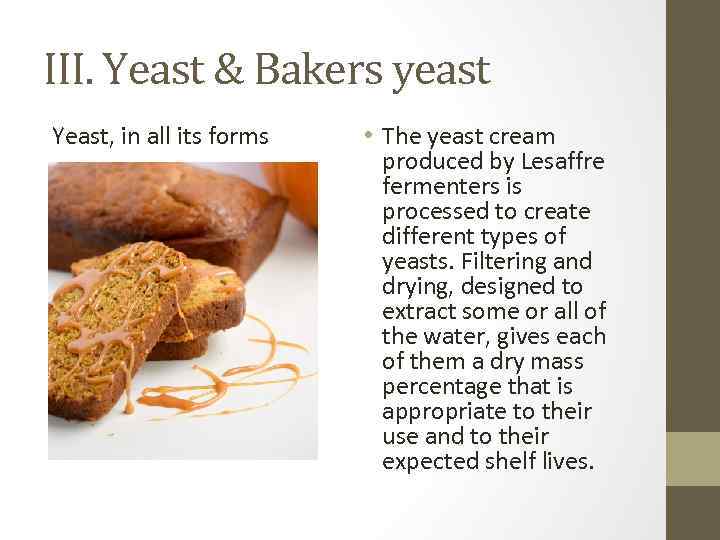 III. Yeast & Bakers yeast

Yeast, in all its forms

• The yeast cream produced by Lesaffre fermenters is processed to create different types of yeasts. Filtering and drying, designed to extract some or all of the water, gives each of them a dry mass percentage that is appropriate to their use and to their expected shelf lives.